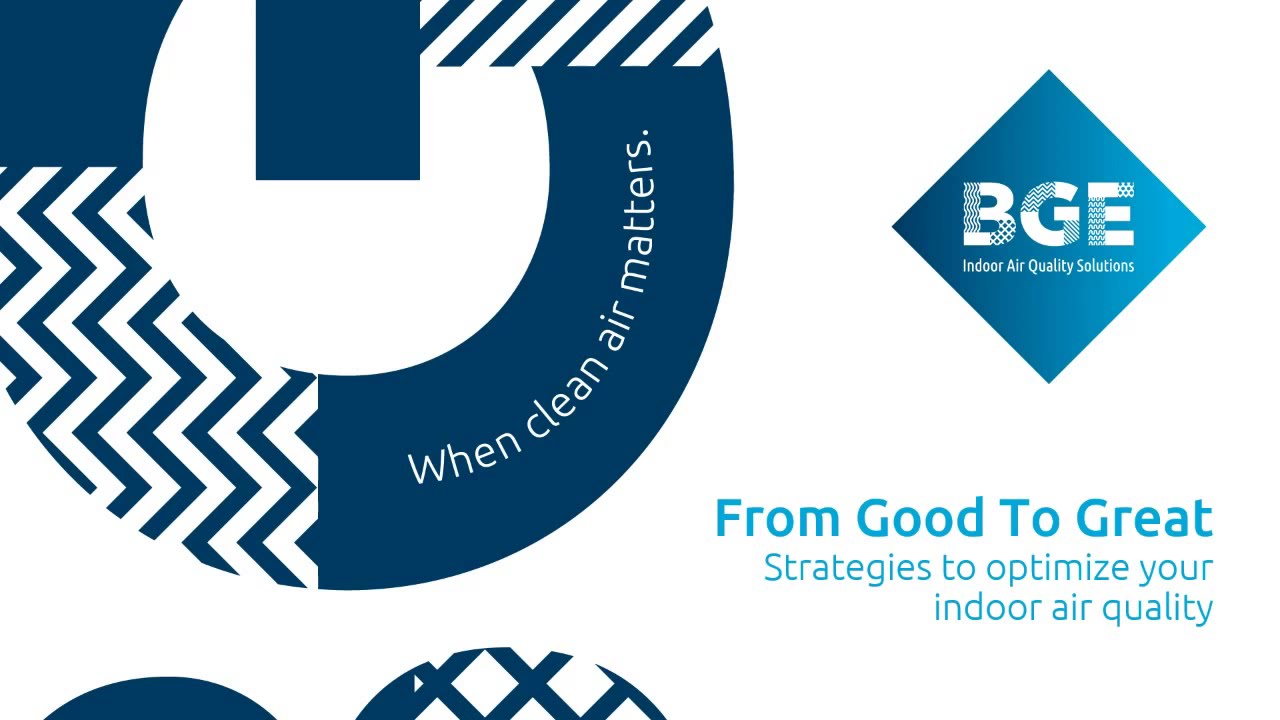 When clean air matters.

BGE
Indoor Air Quality Solutions

From Good To Great
Strategies to optimize your indoor air quality